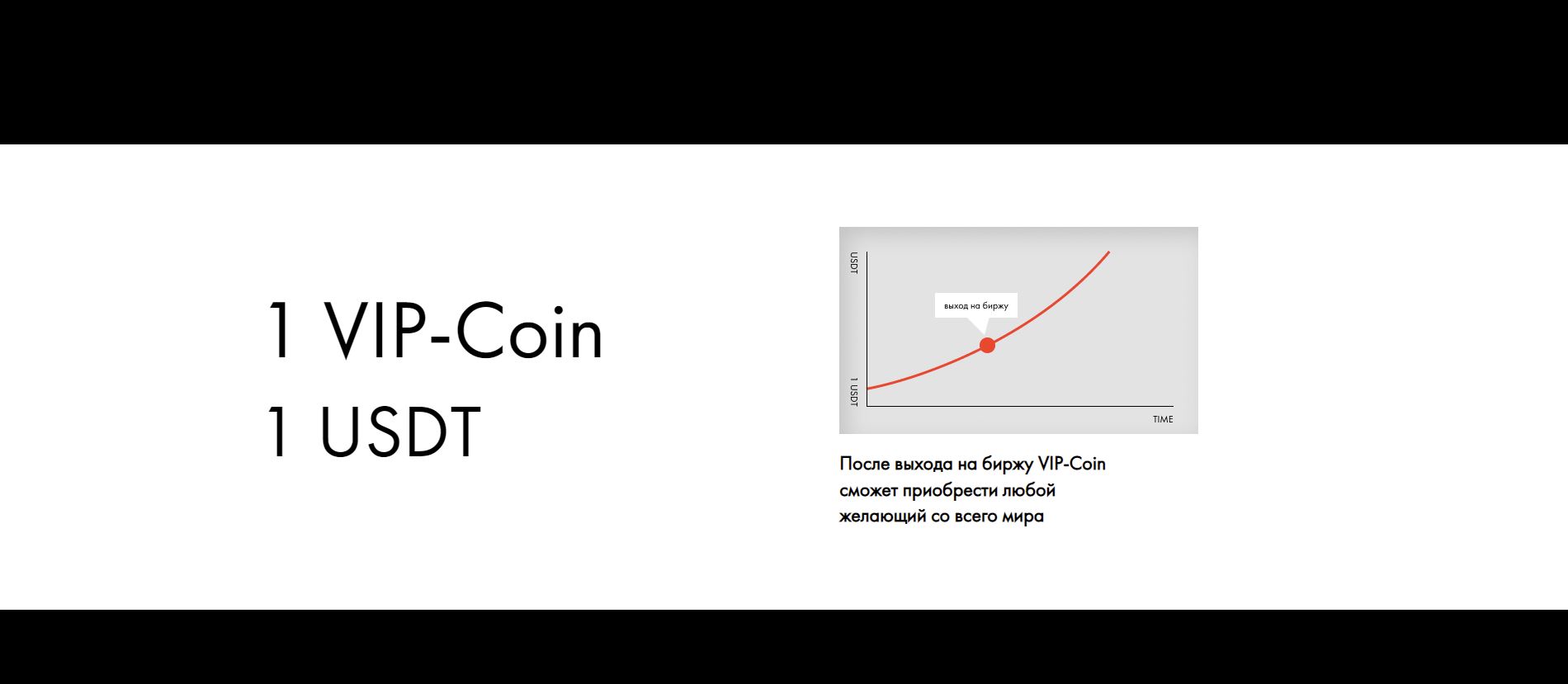 1 VIP-Coin
1 USDT

USDT

выход на биржу

1 USDT

TIME

После выхода на биржу VIP-Coin сможет приобрести любой желающий со всего мира